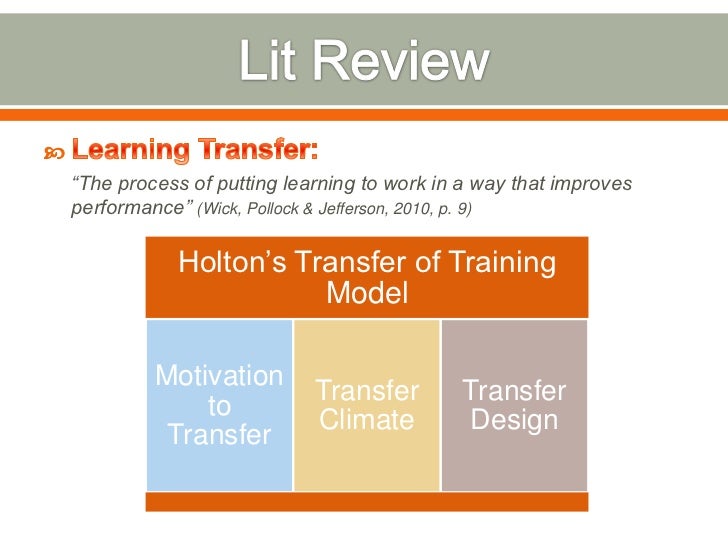 Lit Review

Learning Transfer:

"The process of putting learning to work in a way that improves performance" (Wick, Pollock & Jefferson, 2010, p. 9)

Holton's Transfer of Training Model

Motivation to Transfer

Transfer Climate

Transfer Design